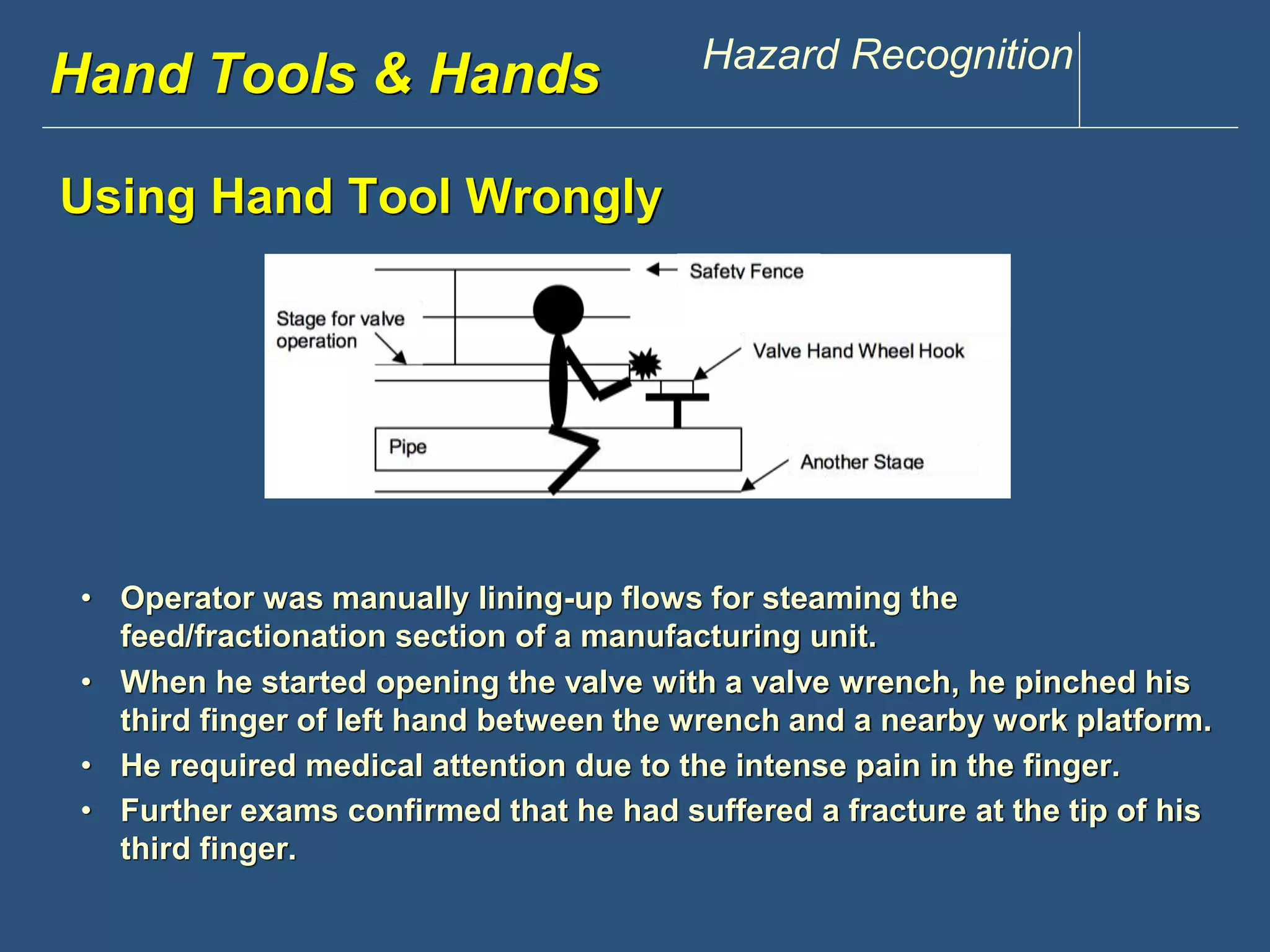 Hand Tools & Hands

Hazard Recognition

Using Hand Tool Wrongly

Safety Fence

Stage for valve operation

Valve Hand Wheel Hook

Pipe

Another Stage

• Operator was manually lining-up flows for steaming the feed/fractionation section of a manufacturing unit.
• When he started opening the valve with a valve wrench, he pinched his third finger of left hand between the wrench and a nearby work platform.
• He required medical attention due to the intense pain in the finger.
• Further exams confirmed that he had suffered a fracture at the tip of his third finger.